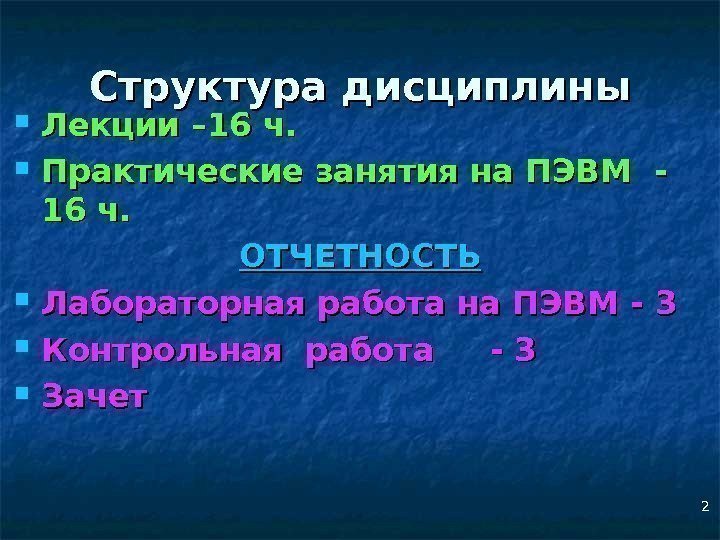 Структура дисциплины

- Лекции -16 ч.
- Практические занятия на ПЭВМ - 16 ч.

ОТЧЕТНОСТЬ

- Лабораторная работа на ПЭВМ - 3
- Контрольная работа - 3
- Зачет

2